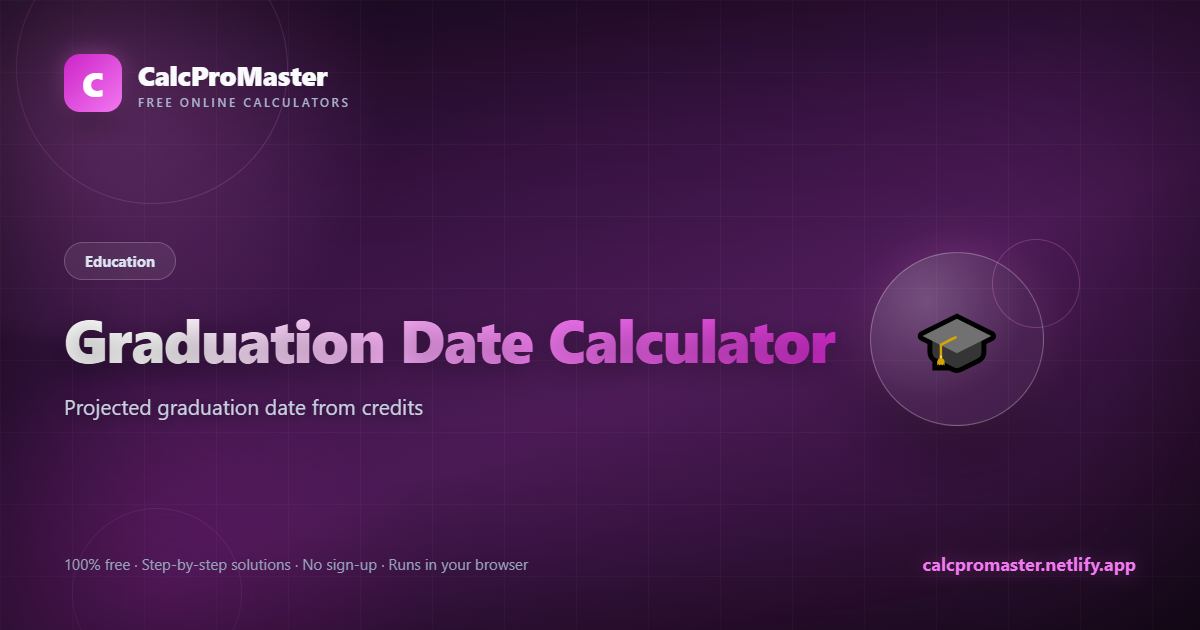 C

CalcProMaster
FREE ONLINE CALCULATORS

Education

Graduation Date Calculator

Projected graduation date from credits

100% free · Step-by-step solutions · No sign-up · Runs in your browser

calcpromaster.netlify.app